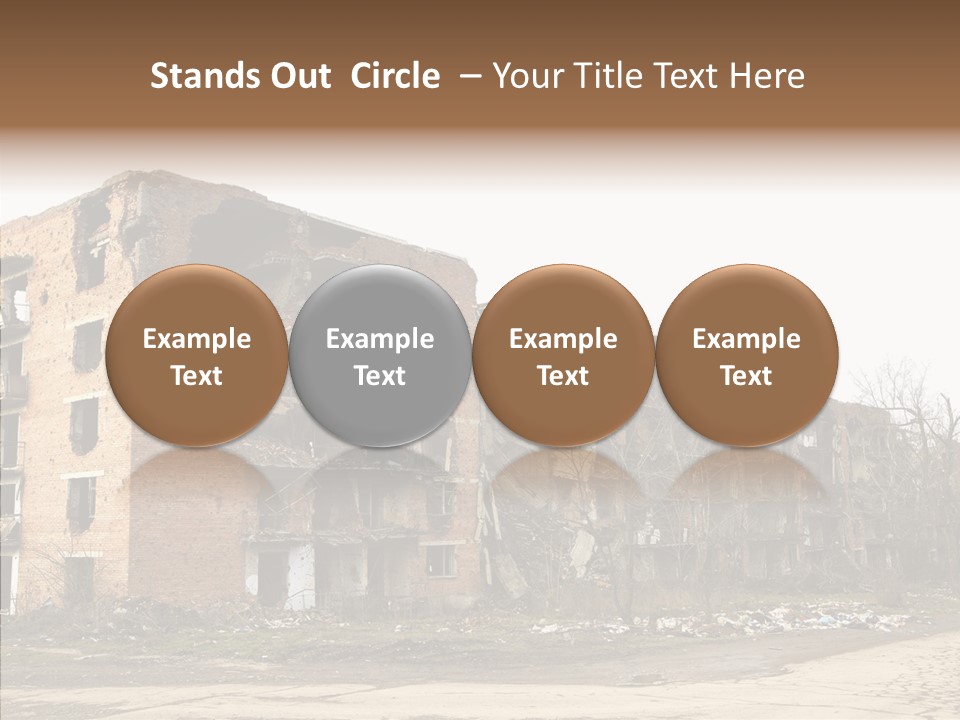 Stands Out Circle – Your Title Text Here

Example Text

Example Text

Example Text

Example Text